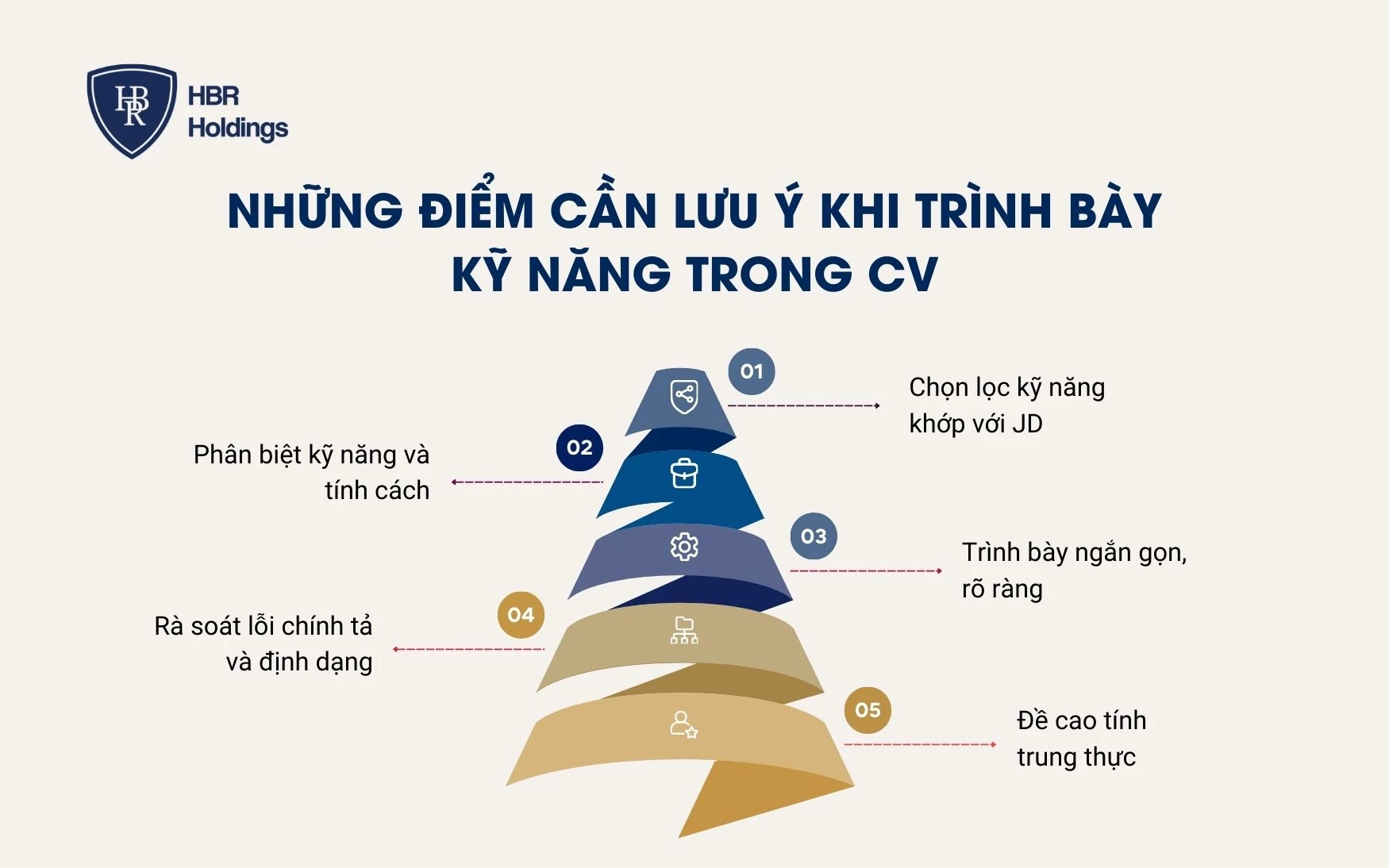 HBR

HBR Holdings

NHỮNG ĐIỂM CẦN LƯU Ý KHI TRÌNH BÀY KỸ NĂNG TRONG CV

01

Chọn lọc kỹ năng khớp với JD

02

Phân biệt kỹ năng và tính cách

03

Trình bày ngắn gọn, rõ ràng

04

Rà soát lỗi chính tả và định dạng

05

Đề cao tính trung thực